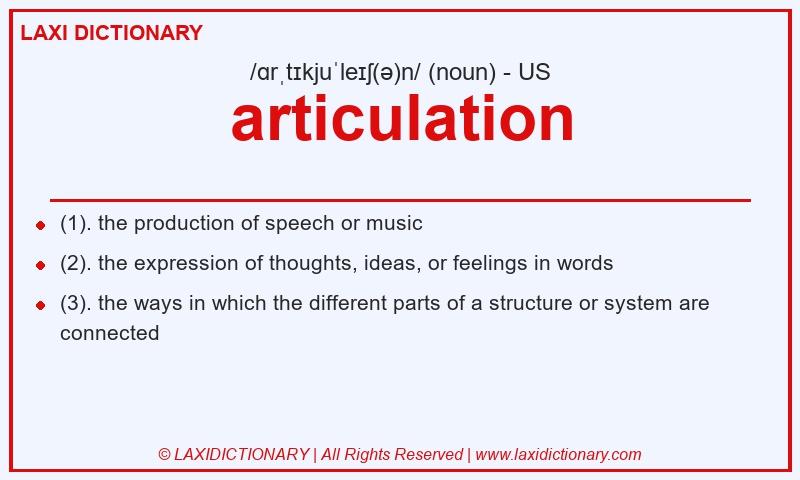 LAXI DICTIONARY

/ɑrˌtɪkjuˈleɪʃ(ə)n/ (noun) - US

articulation

- (1). the production of speech or music
- (2). the expression of thoughts, ideas, or feelings in words
- (3). the ways in which the different parts of a structure or system are connected

© LAXIDICTIONARY | All Rights Reserved | www.laxidictionary.com